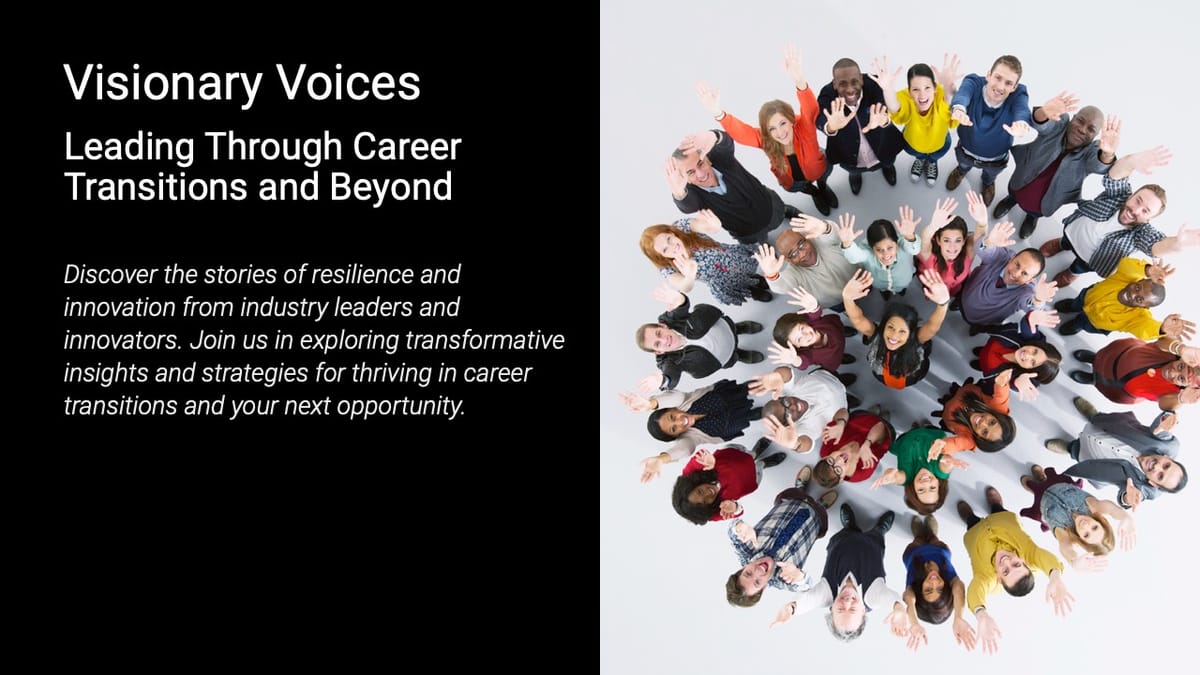 Visionary Voices

Leading Through Career Transitions and Beyond

Discover the stories of resilience and innovation from industry leaders and innovators. Join us in exploring transformative insights and strategies for thriving in career transitions and your next opportunity.